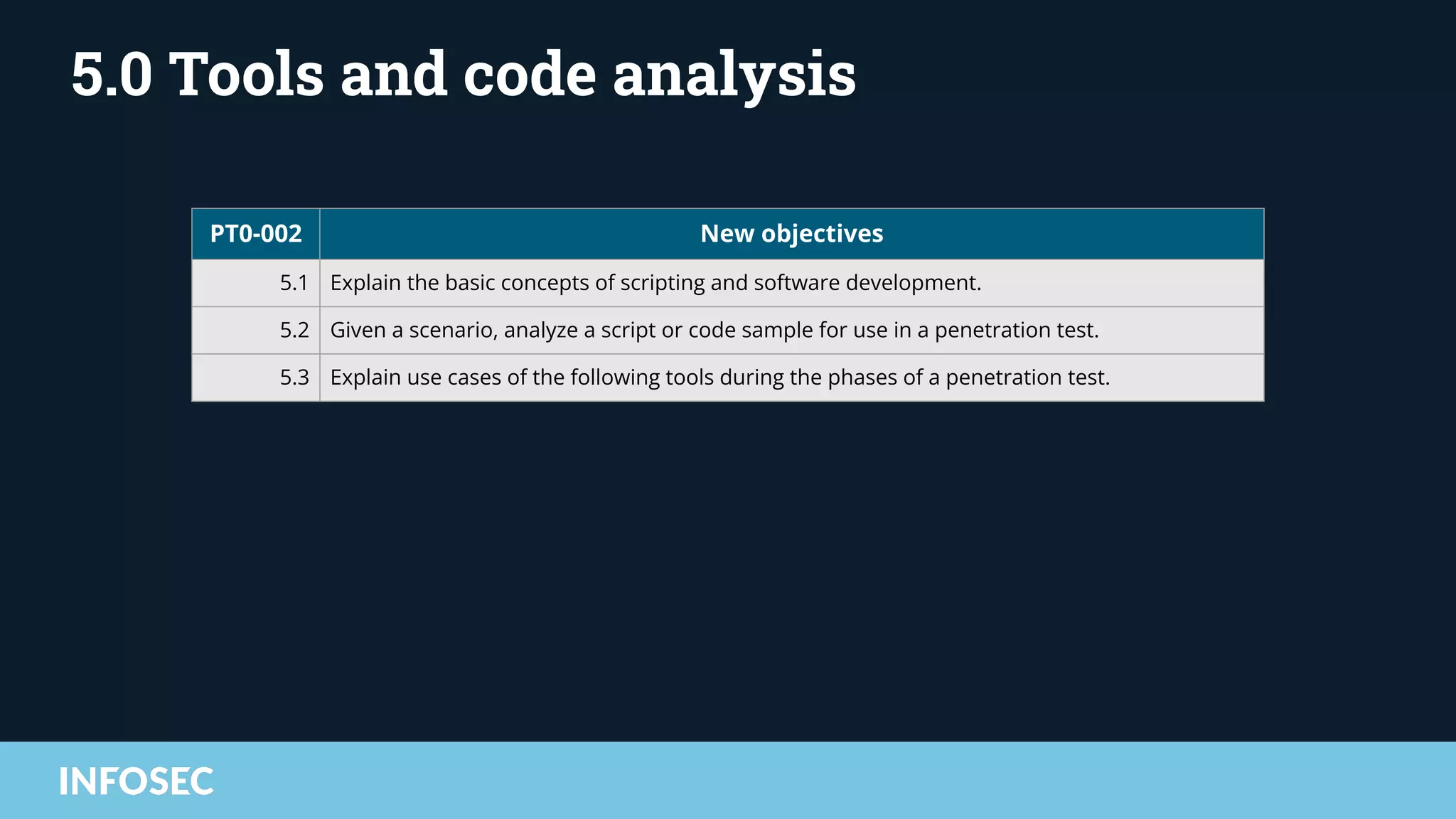 5.0 Tools and code analysis

| PT0-002 | New objectives |
|---|---|
| 5.1 | Explain the basic concepts of scripting and software development. |
| 5.2 | Given a scenario, analyze a script or code sample for use in a penetration test. |
| 5.3 | Explain use cases of the following tools during the phases of a penetration test. |

INFOSEC